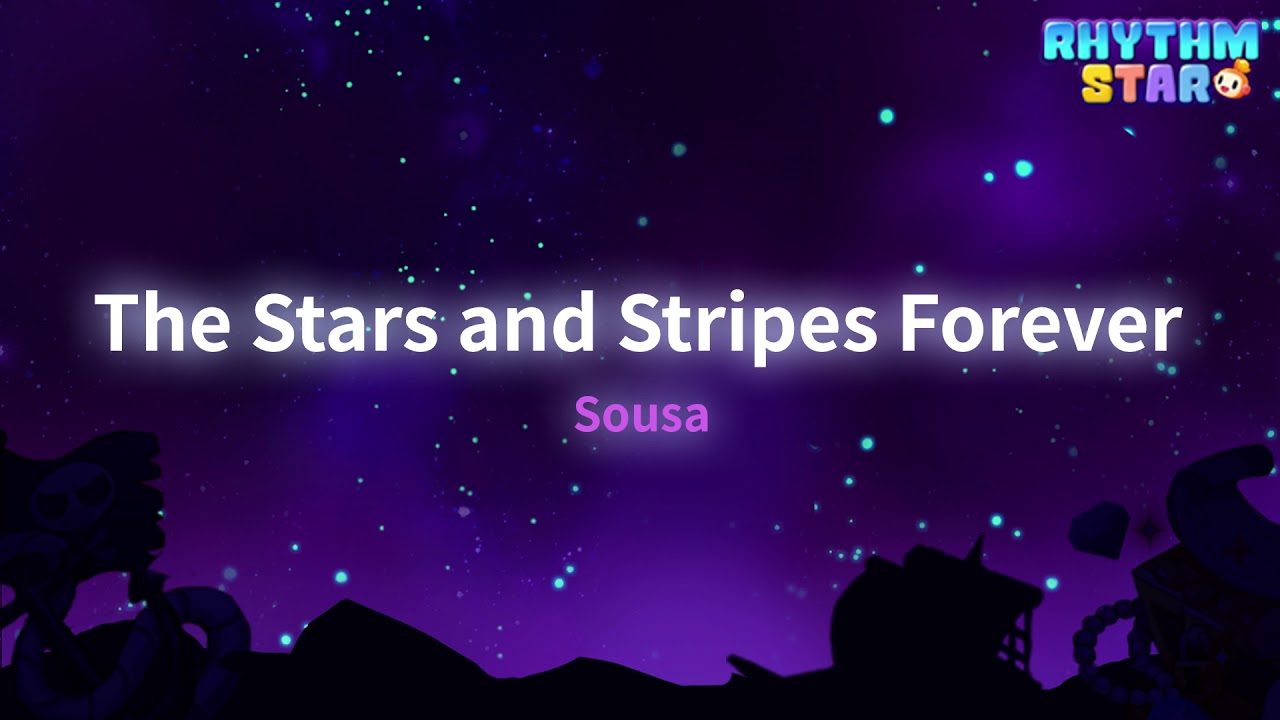 RHYTHM
STAR

The Stars and Stripes Forever

Sousa